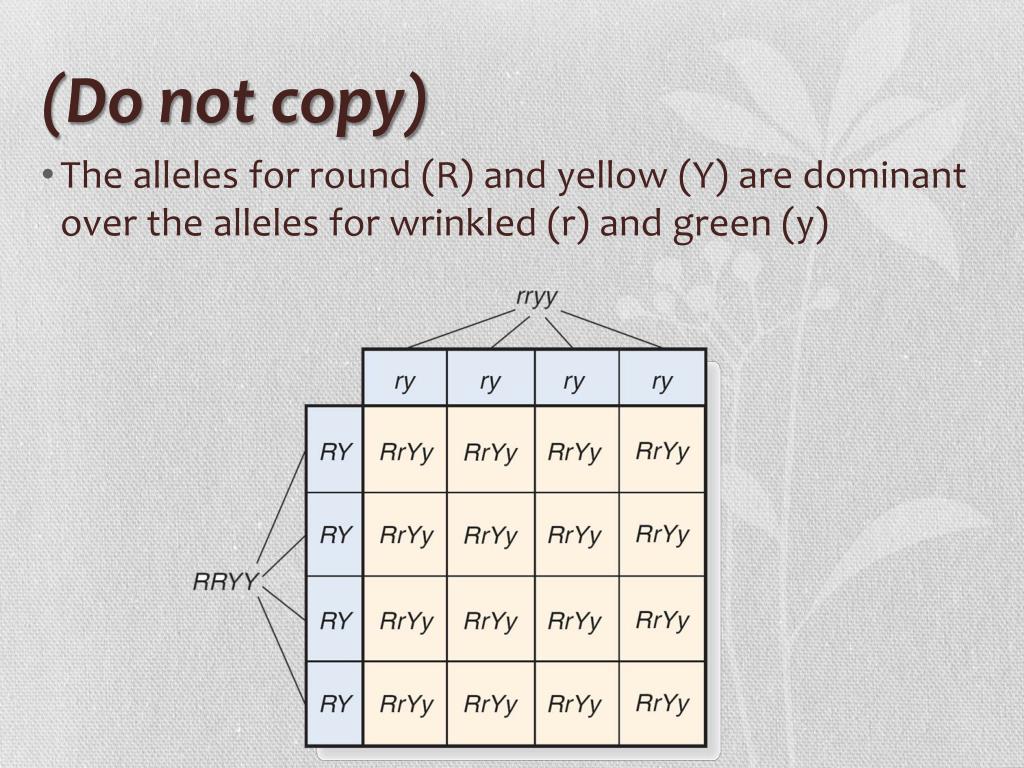 (Do not copy)

• The alleles for round (R) and yellow (Y) are dominant over the alleles for wrinkled (r) and green (y)

rryy

RRYY

| | ry | ry | ry | ry |
|---|---|---|---|---|
| RY | RrYy | RrYy | RrYy | RrYy |
| RY | RrYy | RrYy | RrYy | RrYy |
| RY | RrYy | RrYy | RrYy | RrYy |
| RY | RrYy | RrYy | RrYy | RrYy |